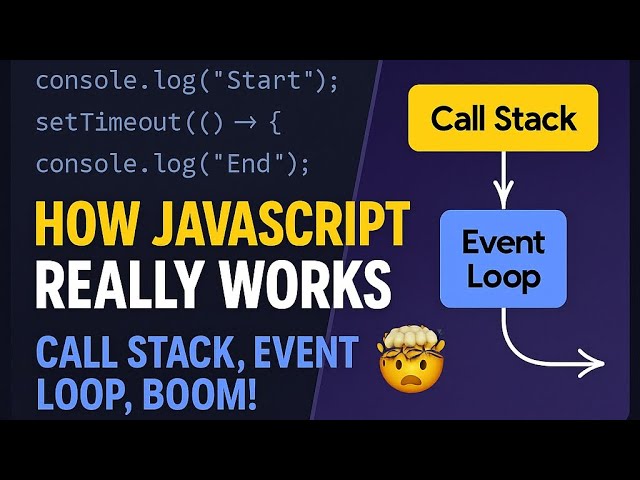 console.log("Start");
setTimeout(() → {
console.log("End");

HOW JAVASCRIPT REALLY WORKS

CALL STACK, EVENT LOOP, BOOM!

Call Stack

Event Loop